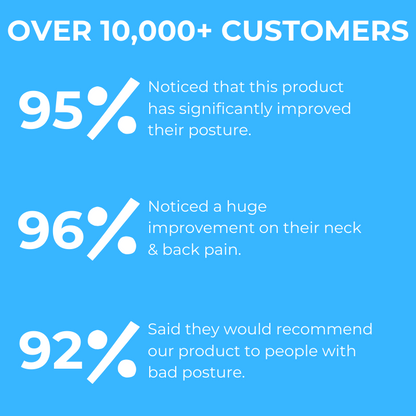 OVER 10,000+ CUSTOMERS

95% Noticed that this product has significantly improved their posture.

96% Noticed a huge improvement on their neck & back pain.

92% Said they would recommend our product to people with bad posture.